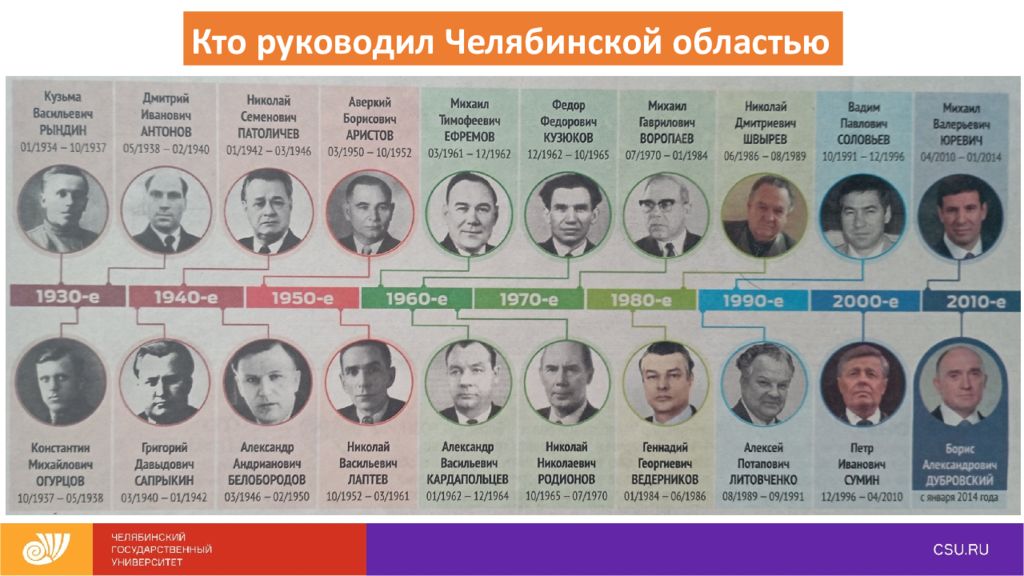 Кто руководил Челябинской областью

Кузьма Васильевич РЫНДИН 01/1934 – 10/1937

Дмитрий Иванович АНТОНОВ 05/1938 – 02/1940

Николай Семенович ПАТОЛИЧЕВ 01/1942 – 03/1946

Аверкий Борисович АРИСТОВ 03/1950 – 10/1952

Михаил Тимофеевич ЕФРЕМОВ 03/1961 – 12/1962

Федор Федорович КУЗЮКОВ 12/1962 – 10/1965

Михаил Гаврилович ВОРОПАЕВ 07/1970 – 01/1984

Николай Дмитриевич ШВЫРЕВ 06/1986 – 08/1989

Вадим Павлович СОЛОВЬЕВ 10/1991 – 12/1996

Михаил Валерьевич ЮРЕВИЧ 04/2010 – 01/2014

1930-е 1940-е 1950-е 1960-е 1970-е 1980-е 1990-е 2000-е 2010-е

Константин Михайлович ОГУРЦОВ 10/1937 – 05/1938

Григорий Давыдович САПРЫКИН 03/1940 – 01/1942

Александр Андрианович БЕЛОБОРОДОВ 03/1946 – 02/1950

Николай Васильевич ЛАПТЕВ 10/1952 – 03/1961

Александр Васильевич КАРДАПОЛЬЦЕВ 01/1962 – 12/1964

Николай Николаевич РОДИОНОВ 10/1965 – 07/1970

Геннадий Георгиевич ВЕДЕРНИКОВ 01/1984 – 06/1986

Алексей Потапович ЛИТОВЧЕНКО 08/1989 – 09/1991

Петр Иванович СУМИН 12/1996 – 04/2010

Борис Александрович ДУБРОВСКИЙ с января 2014 года

ЧЕЛЯБИНСКИЙ ГОСУДАРСТВЕННЫЙ УНИВЕРСИТЕТ

CSU.RU